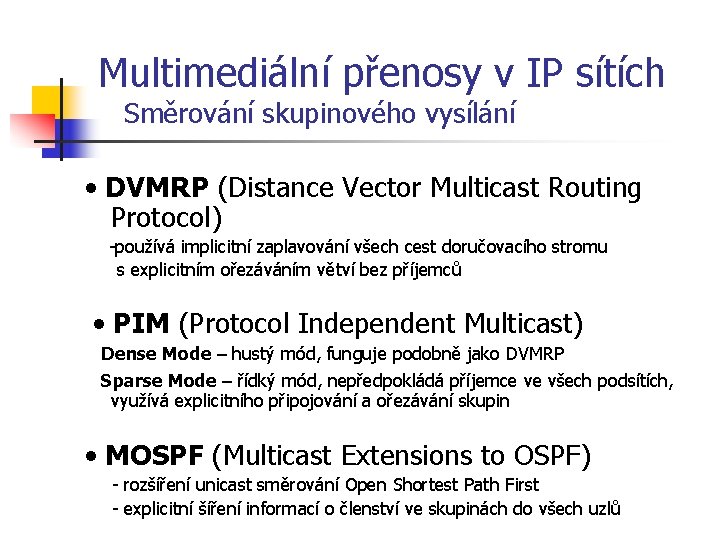 Multimediální přenosy v IP sítích
Směrování skupinového vysílání

• DVMRP (Distance Vector Multicast Routing Protocol)
-používá implicitní zaplavování všech cest doručovacího stromu s explicitním ořezáváním větví bez příjemců

• PIM (Protocol Independent Multicast)
Dense Mode – hustý mód, funguje podobně jako DVMRP
Sparse Mode – řídký mód, nepředpokládá příjemce ve všech podsítích, využívá explicitního připojování a ořezávání skupin

• MOSPF (Multicast Extensions to OSPF)
- rozšíření unicast směrování Open Shortest Path First
- explicitní šíření informací o členství ve skupinách do všech uzlů